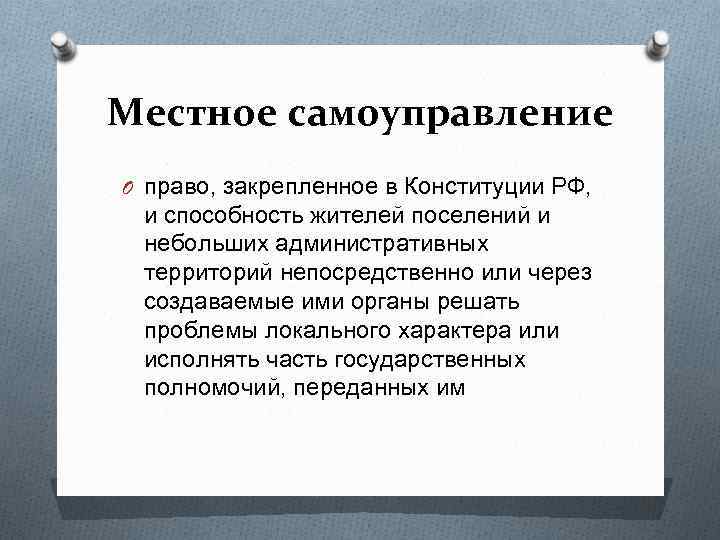 Местное самоуправление

право, закрепленное в Конституции РФ, и способность жителей поселений и небольших административных территорий непосредственно или через создаваемые ими органы решать проблемы локального характера или исполнять часть государственных полномочий, переданных им